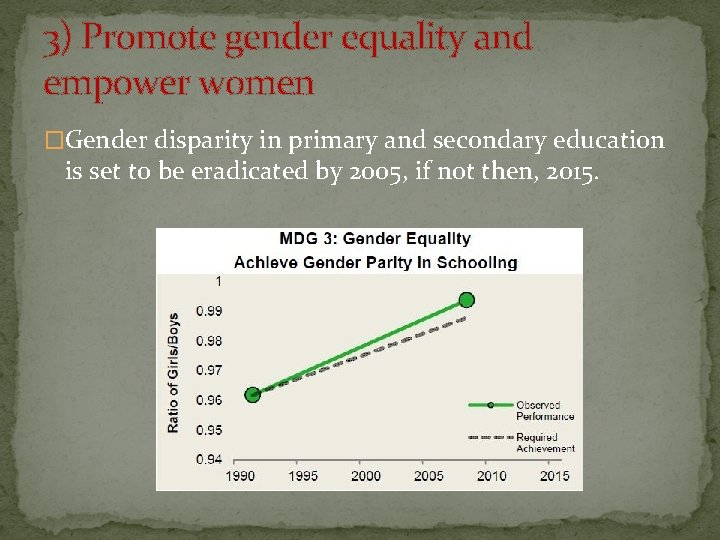 3) Promote gender equality and empower women

□Gender disparity in primary and secondary education is set to be eradicated by 2005, if not then, 2015.

MDG 3: Gender Equality
Achieve Gender Parity in Schooling

Ratio of Girls/Boys

1
0.99
0.98
0.97
0.96
0.95
0.94

1990 1995 2000 2005 2010 2015

Observed Performance
Required Achievement